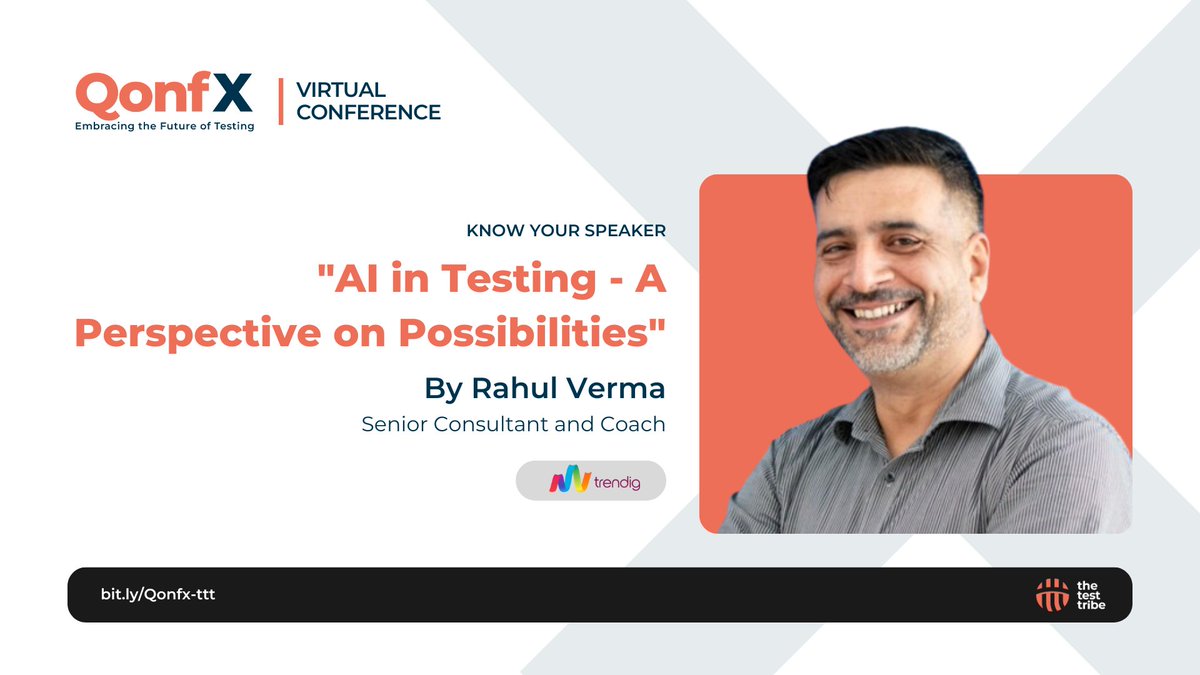 QonfX
Embracing the Future of Testing

VIRTUAL CONFERENCE

KNOW YOUR SPEAKER

"AI in Testing - A Perspective on Possibilities"

By Rahul Verma

Senior Consultant and Coach

trendig

bit.ly/Qonfx-ttt

the test tribe